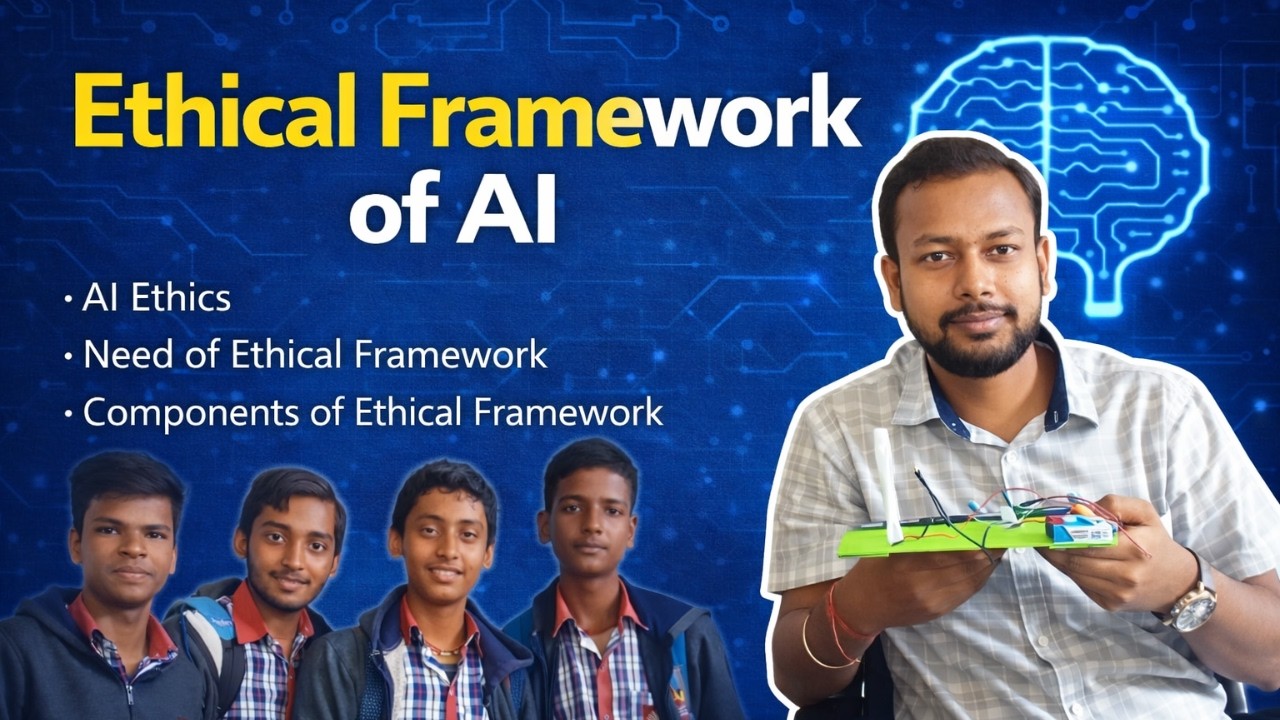 Ethical Framework
of AI

• AI Ethics
• Need of Ethical Framework
• Components of Ethical Framework